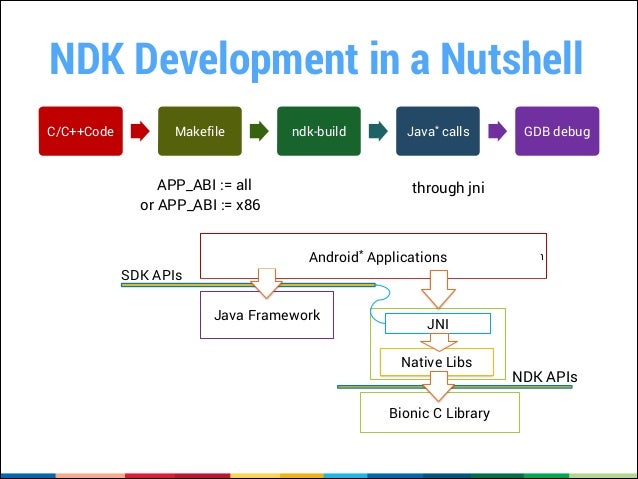 NDK Development in a Nutshell

C/C++Code

Makefile

ndk-build

Java* calls

GDB debug

APP_ABI := all
or APP_ABI := x86

through jni

Android* Applications

SDK APIs

Java Framework

JNI

Native Libs

NDK APIs

Bionic C Library